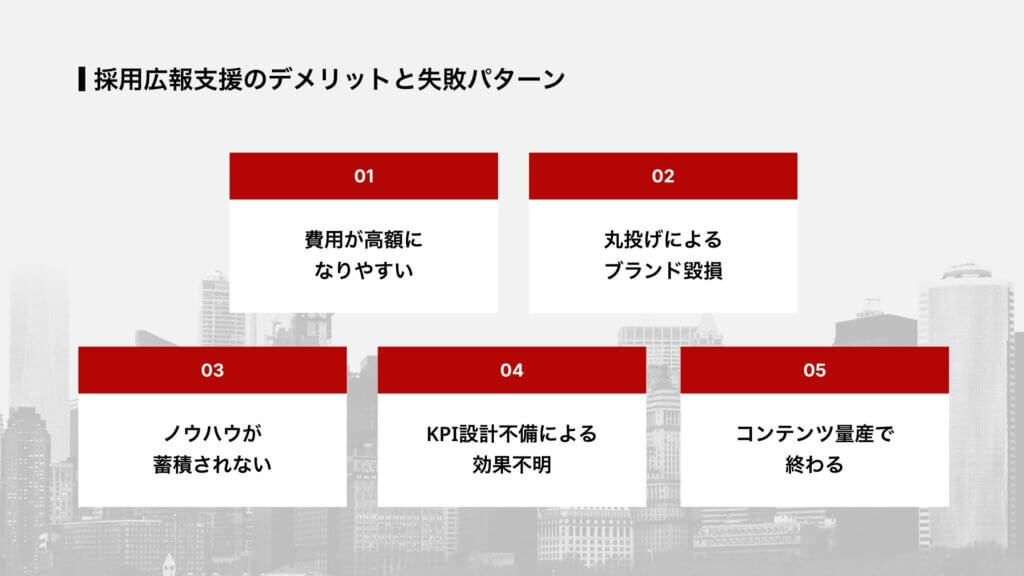 採用広報支援のデメリットと失敗パターン

01

費用が高額になりやすい

02

丸投げによるブランド毀損

03

ノウハウが蓄積されない

04

KPI設計不備による効果不明

05

コンテンツ量産で終わる